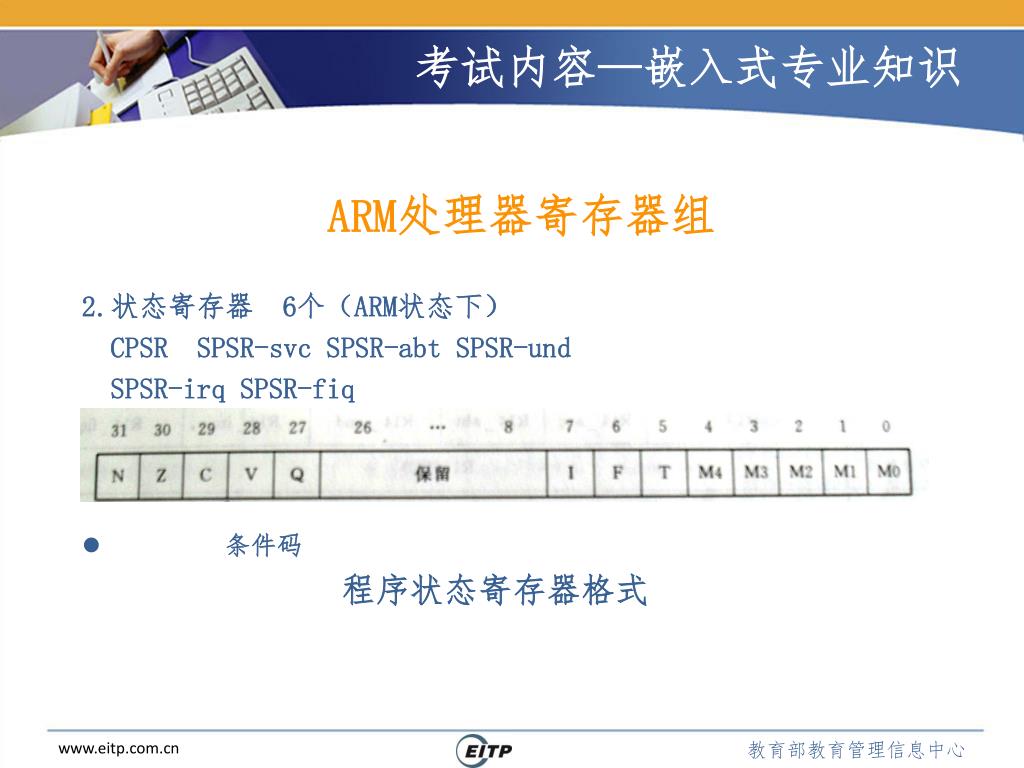 考试内容—嵌入式专业知识

ARM处理器寄存器组

2.状态寄存器 6个（ARM状态下）
CPSR SPSR-svc SPSR-abt SPSR-und
SPSR-irq SPSR-fiq

| 31 | 30 | 29 | 28 | 27 | 26 ... 8 | 7 | 6 | 5 | 4 | 3 | 2 | 1 | 0 |
|---|---|---|---|---|---|---|---|---|---|---|---|---|---|
| N | Z | C | V | Q | 保留 | I | F | T | M4 | M3 | M2 | M1 | M0 |

条件码

程序状态寄存器格式

www.eitp.com.cn
EITP
教育部教育管理信息中心